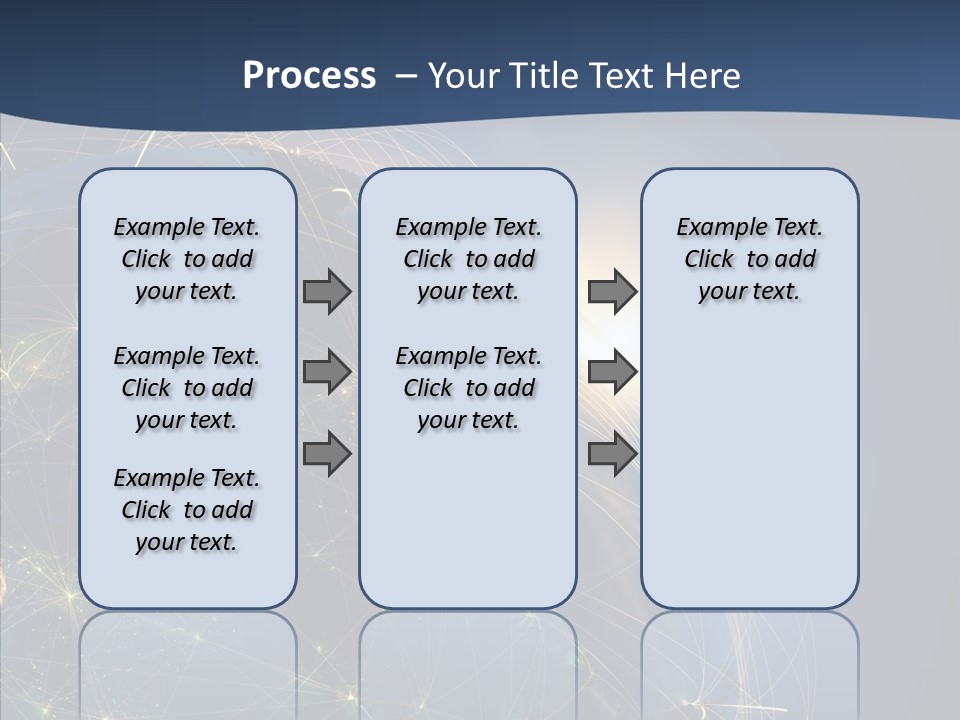 Process – Your Title Text Here

Example Text. Click to add your text.

Example Text. Click to add your text.

Example Text. Click to add your text.

Example Text. Click to add your text.

Example Text. Click to add your text.

Example Text. Click to add your text.